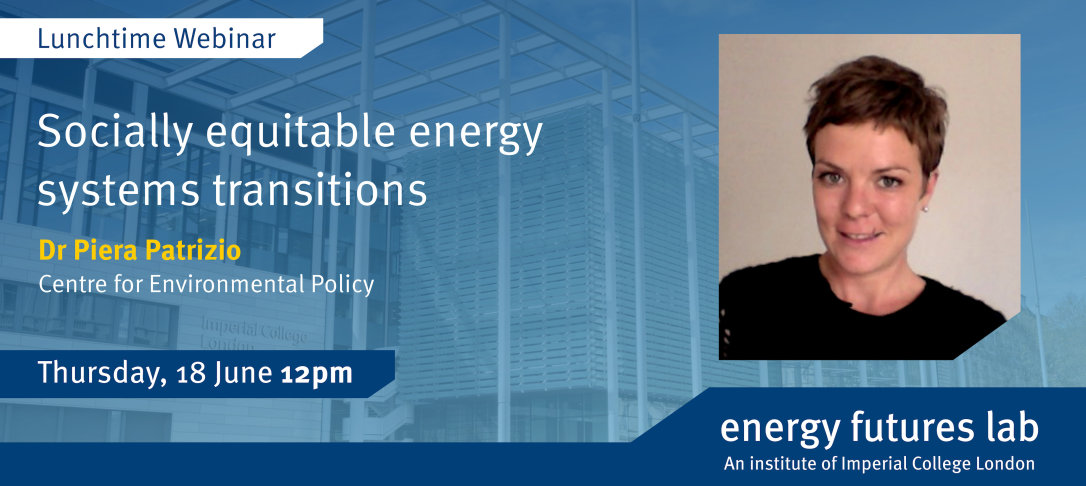 Lunchtime Webinar

Socially equitable energy systems transitions

Dr Piera Patrizio

Centre for Environmental Policy

Imperial College London

Thursday, 18 June 12pm

energy futures lab

An institute of Imperial College London